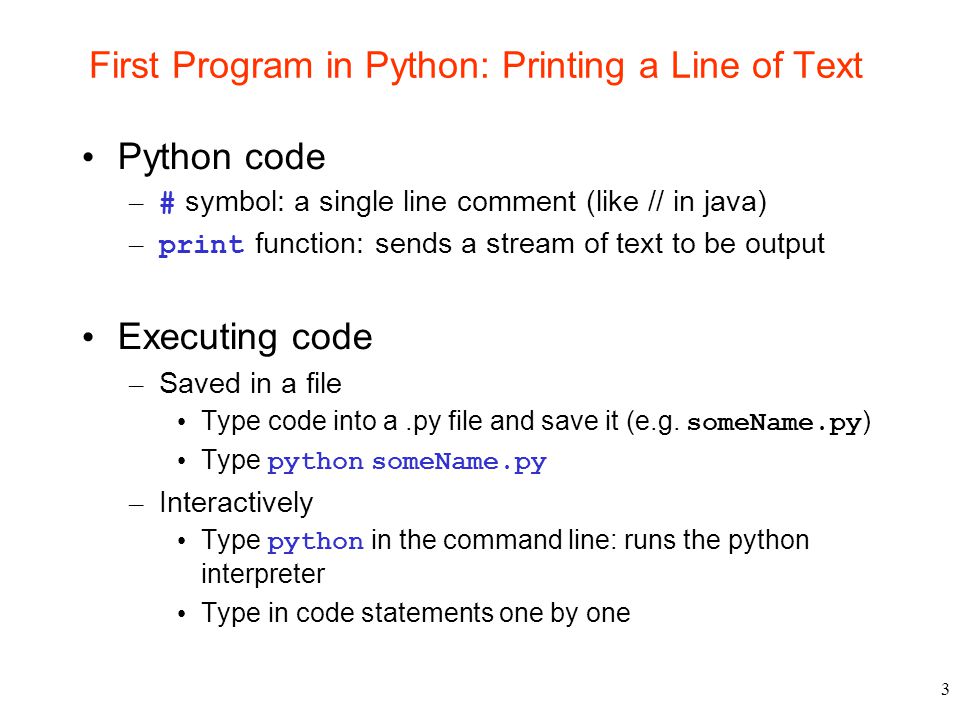 First Program in Python: Printing a Line of Text

• Python code
– # symbol: a single line comment (like // in java)
– print function: sends a stream of text to be output

• Executing code
– Saved in a file
• Type code into a .py file and save it (e.g. someName.py)
• Type python someName.py
– Interactively
• Type python in the command line: runs the python interpreter
• Type in code statements one by one

3